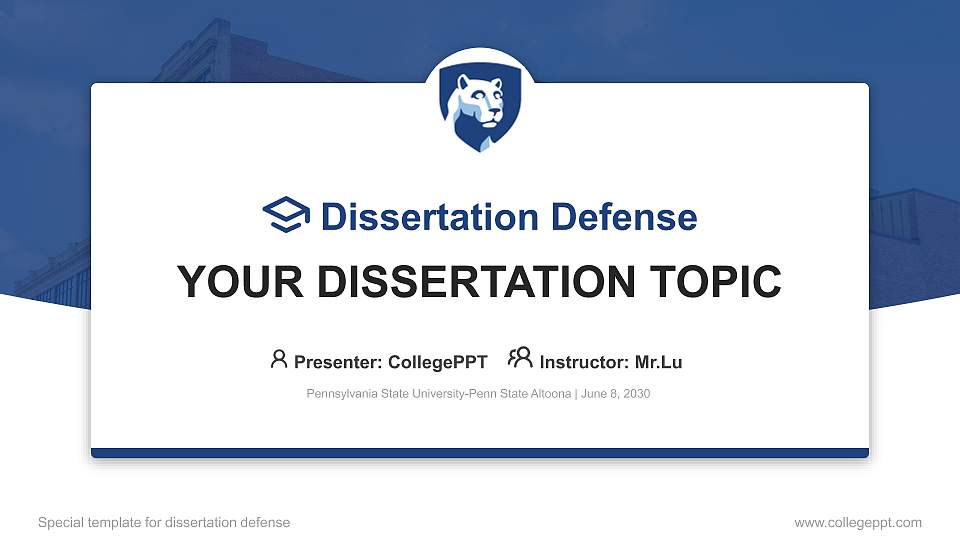 Dissertation Defense

YOUR DISSERTATION TOPIC

Presenter: CollegePPT  Instructor: Mr.Lu

Pennsylvania State University-Penn State Altoona | June 8, 2030

Special template for dissertation defense

www.collegeppt.com